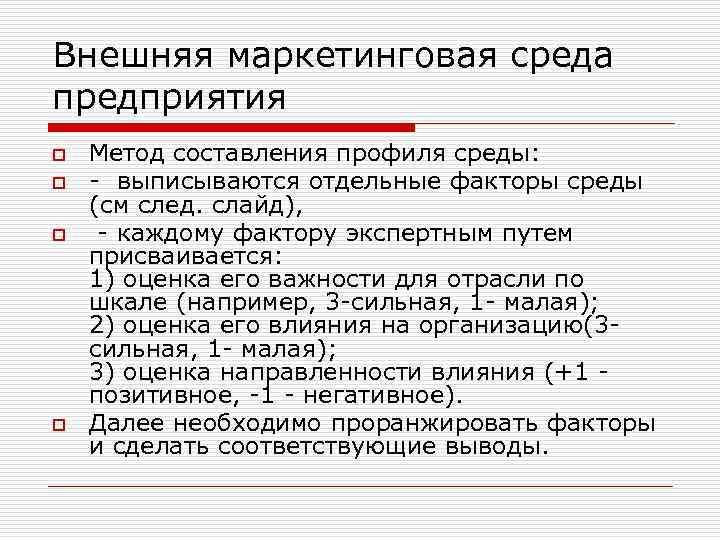 Внешняя маркетинговая среда предприятия

Метод составления профиля среды:

- выписываются отдельные факторы среды (см след. слайд),

- каждому фактору экспертным путем присваивается:
1) оценка его важности для отрасли по шкале (например, 3-сильная, 1- малая);
2) оценка его влияния на организацию(3-сильная, 1- малая);
3) оценка направленности влияния (+1 - позитивное, -1 - негативное).

Далее необходимо проранжировать факторы и сделать соответствующие выводы.